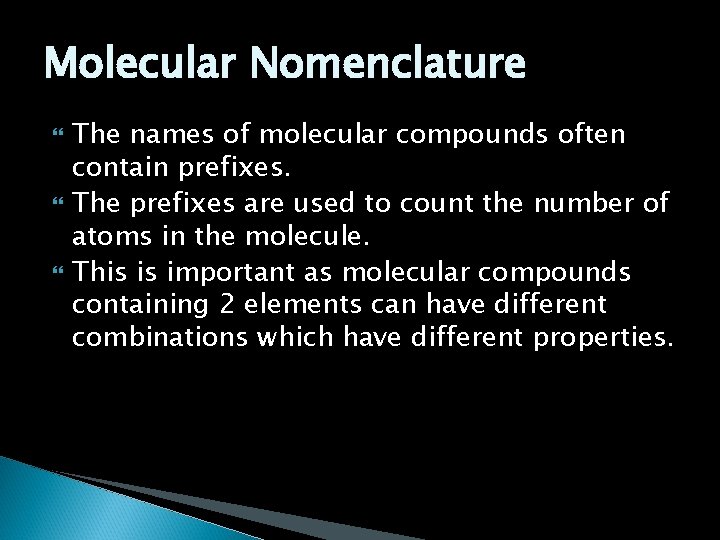 Molecular Nomenclature

The names of molecular compounds often contain prefixes.

The prefixes are used to count the number of atoms in the molecule.

This is important as molecular compounds containing 2 elements can have different combinations which have different properties.